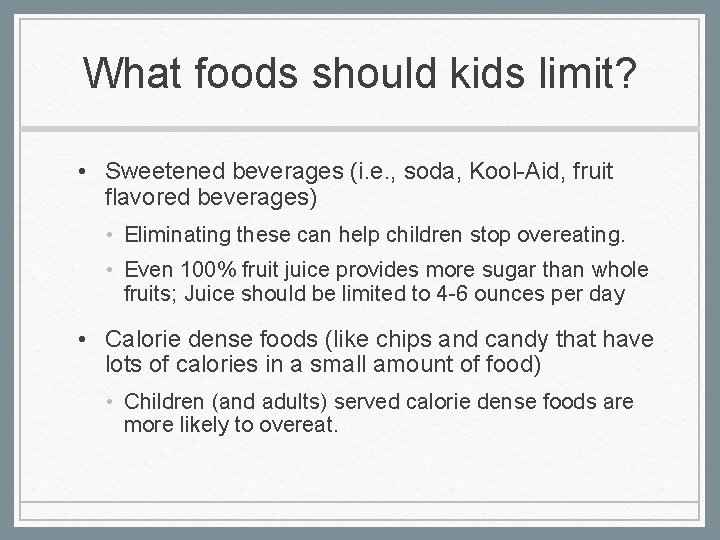 What foods should kids limit?

• Sweetened beverages (i.e., soda, Kool-Aid, fruit flavored beverages)

• Eliminating these can help children stop overeating.

• Even 100% fruit juice provides more sugar than whole fruits; Juice should be limited to 4-6 ounces per day

• Calorie dense foods (like chips and candy that have lots of calories in a small amount of food)

• Children (and adults) served calorie dense foods are more likely to overeat.